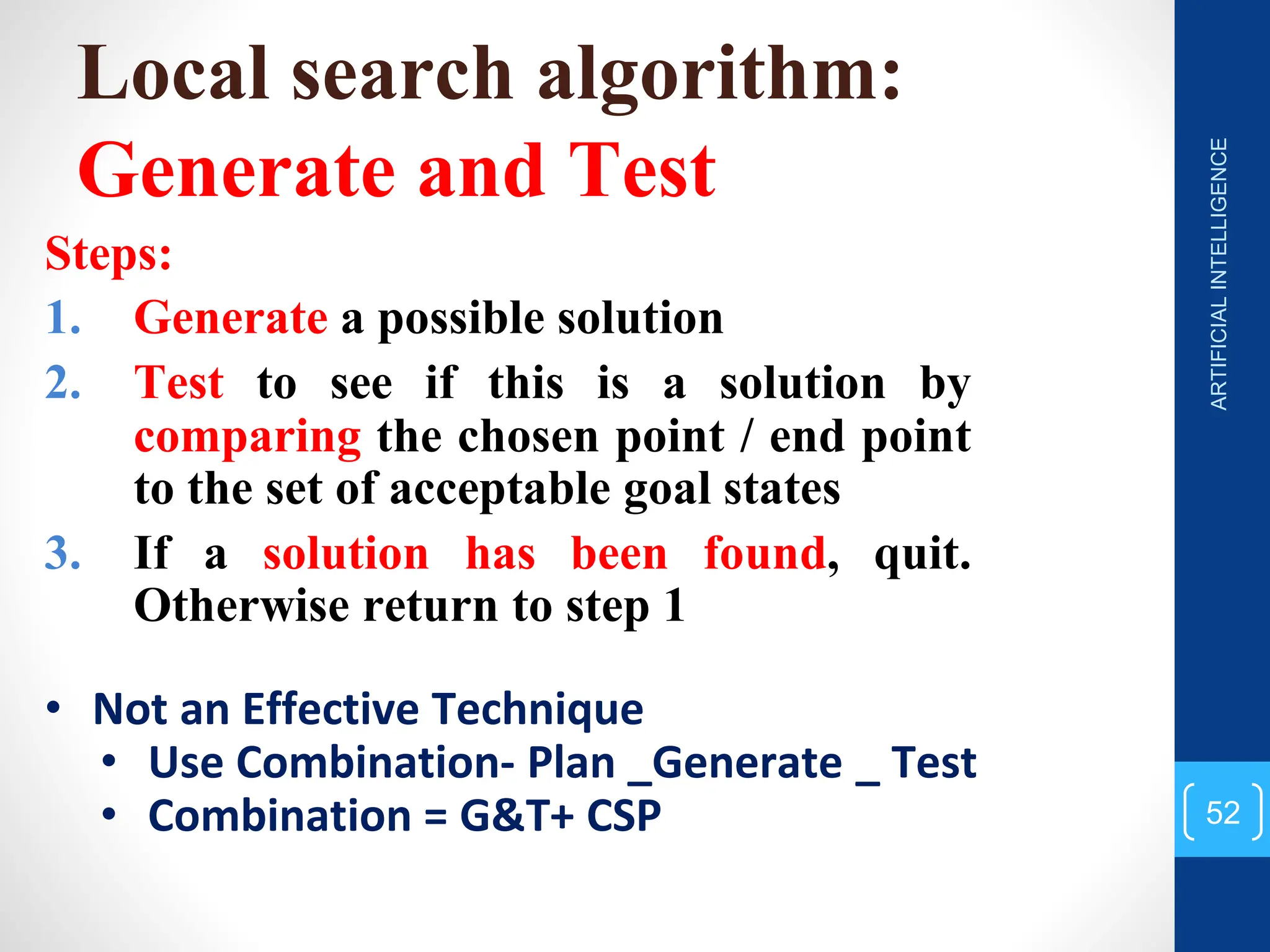 Local search algorithm:
Generate and Test

Steps:
1. Generate a possible solution
2. Test to see if this is a solution by comparing the chosen point / end point to the set of acceptable goal states
3. If a solution has been found, quit. Otherwise return to step 1

• Not an Effective Technique
  • Use Combination- Plan _Generate _ Test
  • Combination = G&T+ CSP

ARTIFICIAL INTELLIGENCE

52